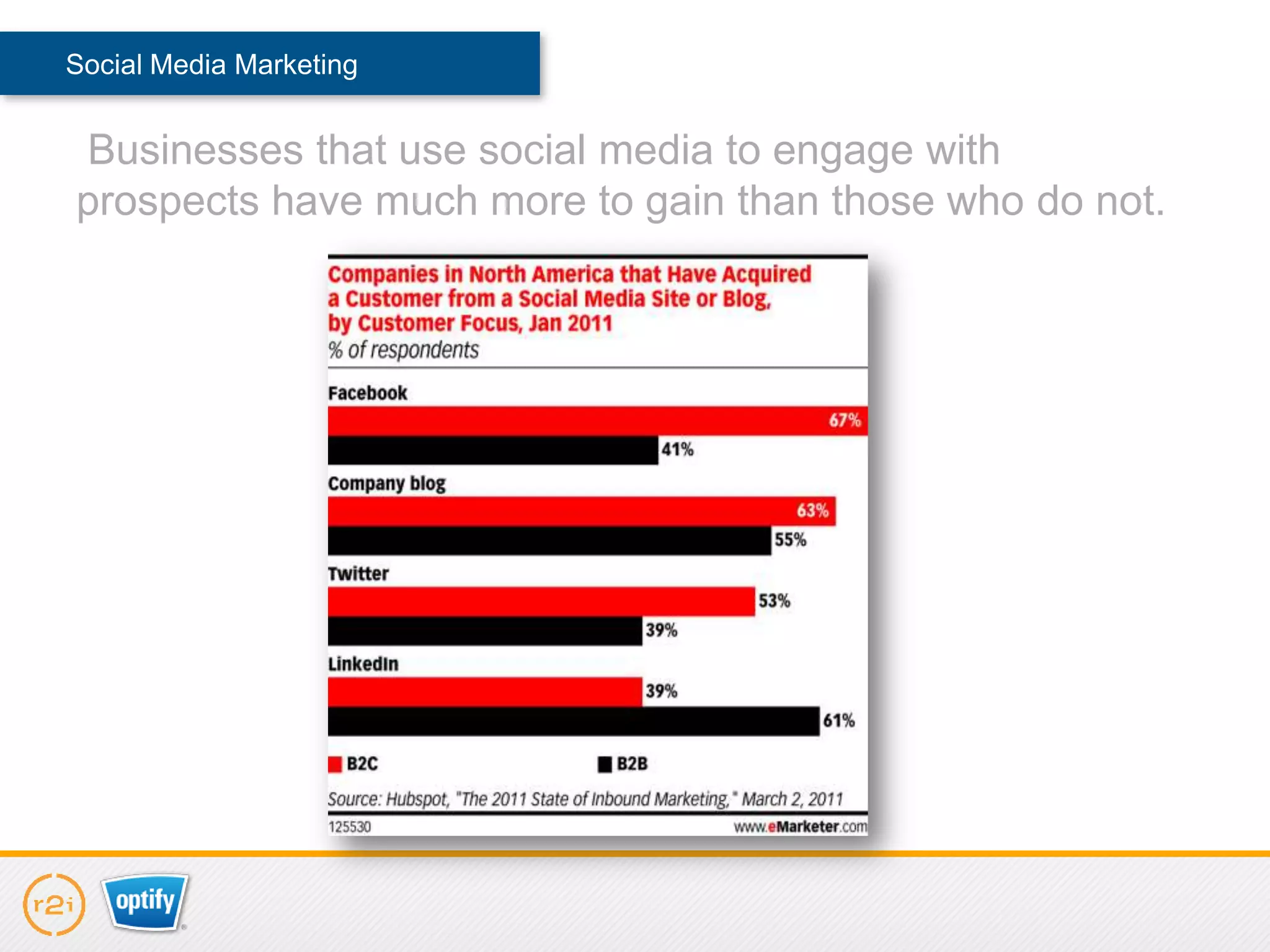 Social Media Marketing

Businesses that use social media to engage with prospects have much more to gain than those who do not.

Companies in North America that Have Acquired a Customer from a Social Media Site or Blog, by Customer Focus, Jan 2011
% of respondents

Facebook
67%
41%
Company blog
63%
55%
Twitter
53%
39%
LinkedIn
39%
61%

B2C B2B

Source: Hubspot, "The 2011 State of Inbound Marketing," March 2, 2011
125530 www.eMarketer.com

r2i optify